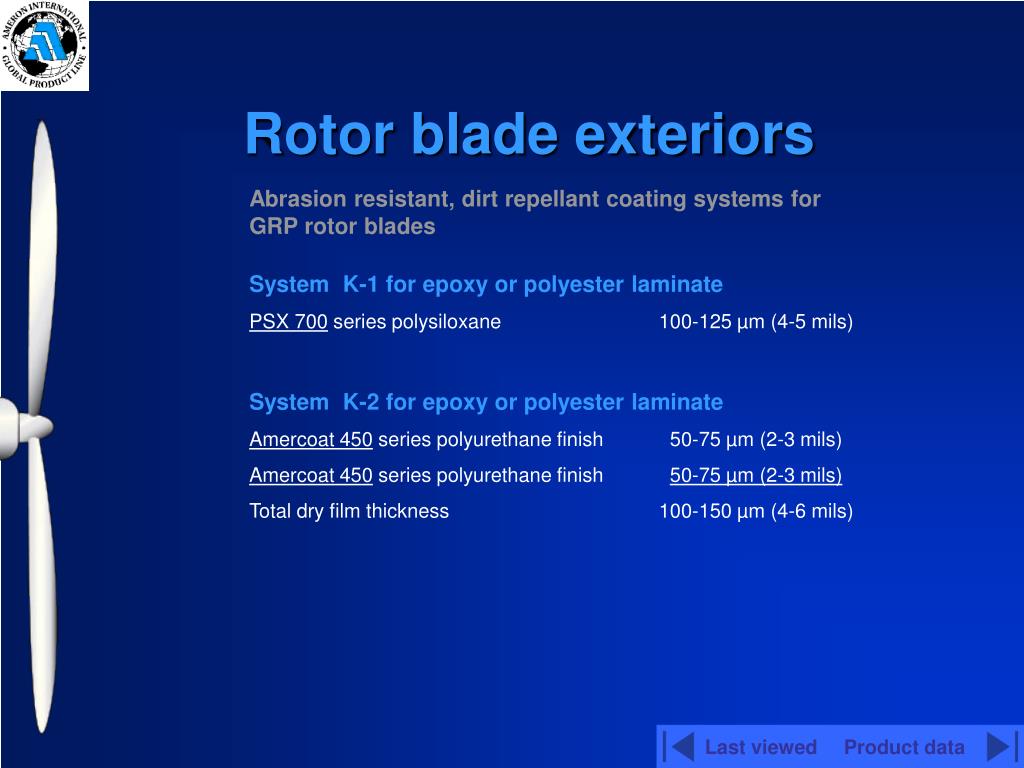 AMERON INTERNATIONAL GLOBAL PRODUCT LINE

Rotor blade exteriors

Abrasion resistant, dirt repellant coating systems for GRP rotor blades

System K-1 for epoxy or polyester laminate

PSX 700 series polysiloxane 100-125 µm (4-5 mils)

System K-2 for epoxy or polyester laminate

Amercoat 450 series polyurethane finish 50-75 µm (2-3 mils)

Amercoat 450 series polyurethane finish 50-75 µm (2-3 mils)

Total dry film thickness 100-150 µm (4-6 mils)

Last viewed Product data